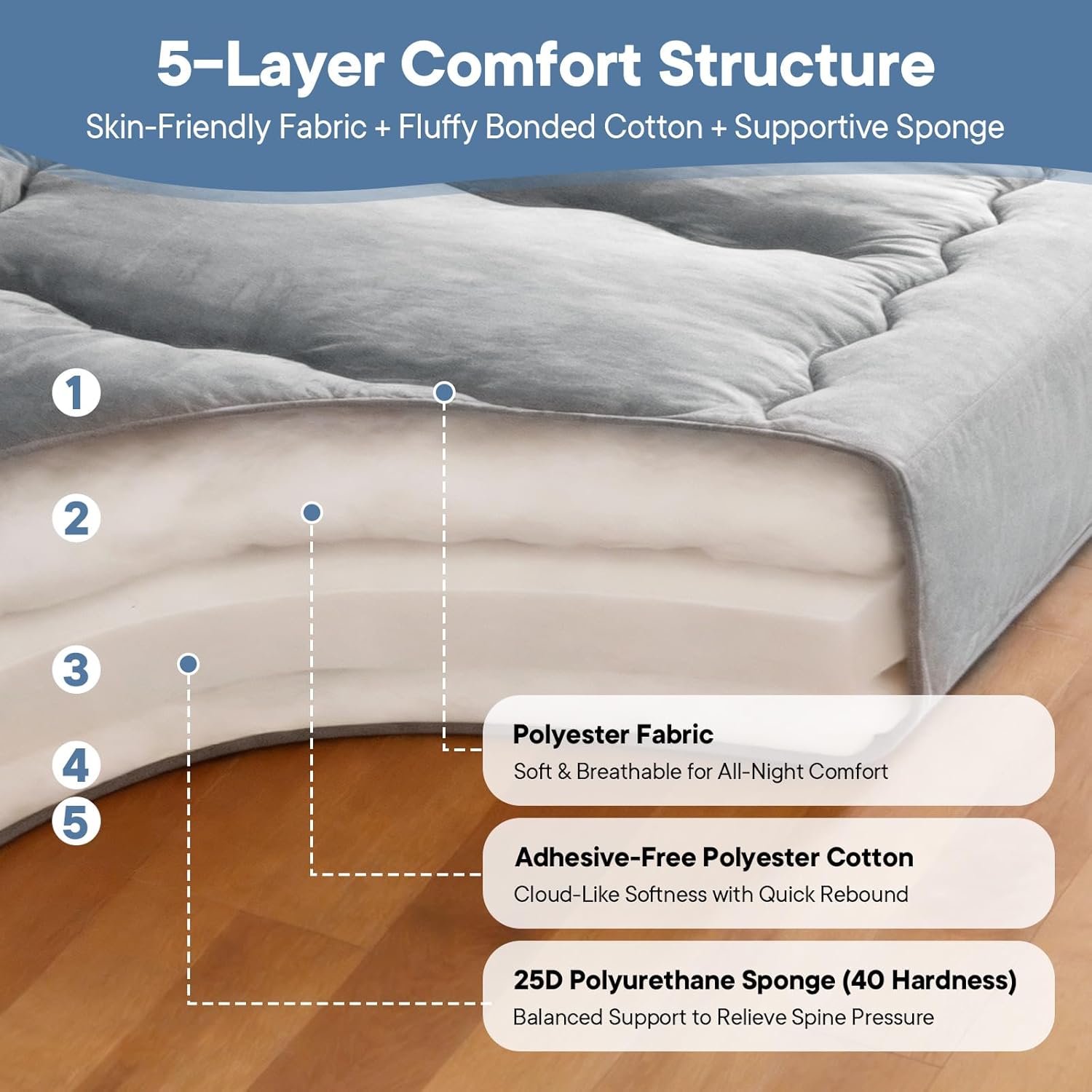 5-Layer Comfort Structure

Skin-Friendly Fabric + Fluffy Bonded Cotton + Supportive Sponge

1

2

3

4

5

Polyester Fabric

Soft & Breathable for All-Night Comfort

Adhesive-Free Polyester Cotton

Cloud-Like Softness with Quick Rebound

25D Polyurethane Sponge (40 Hardness)

Balanced Support to Relieve Spine Pressure